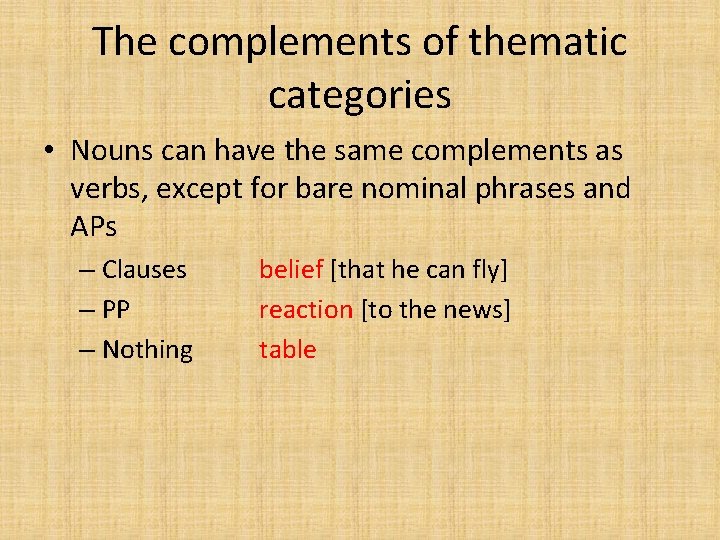 The complements of thematic categories

• Nouns can have the same complements as verbs, except for bare nominal phrases and APs

– Clauses belief [that he can fly]

– PP reaction [to the news]

– Nothing table